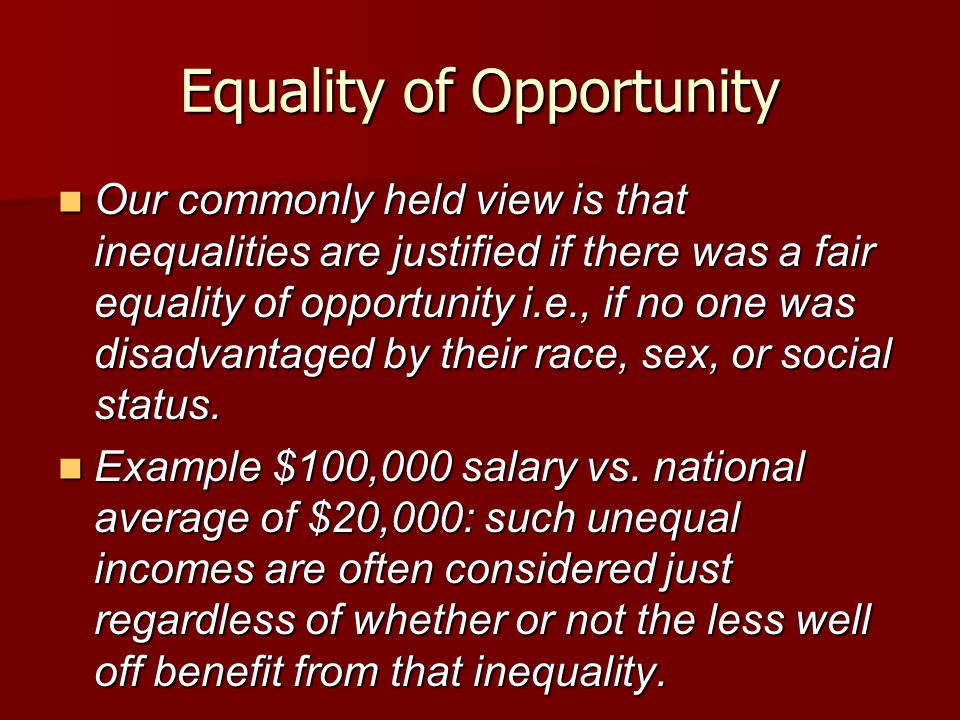 Equality of Opportunity

- Our commonly held view is that inequalities are justified if there was a fair equality of opportunity i.e., if no one was disadvantaged by their race, sex, or social status.
- Example \$100,000 salary vs. national average of \$20,000: such unequal incomes are often considered just regardless of whether or not the less well off benefit from that inequality.